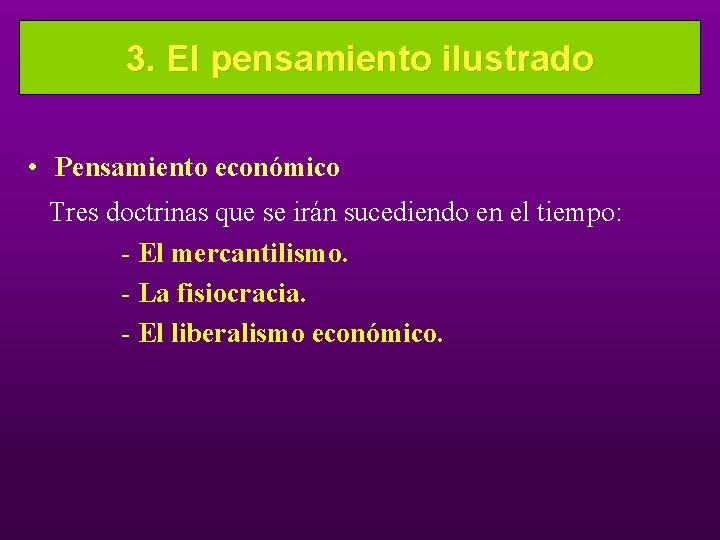 3. El pensamiento ilustrado

• Pensamiento económico

Tres doctrinas que se irán sucediendo en el tiempo:

- El mercantilismo.
- La fisiocracia.
- El liberalismo económico.